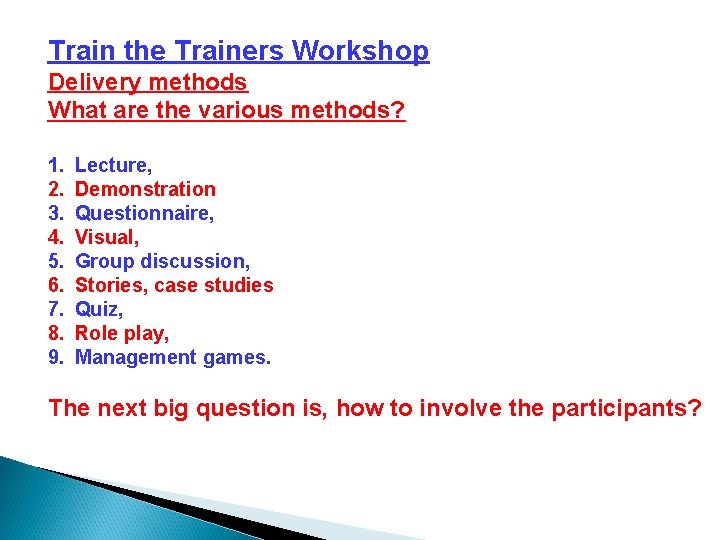 Train the Trainers Workshop
Delivery methods
What are the various methods?

1. Lecture,
2. Demonstration
3. Questionnaire,
4. Visual,
5. Group discussion,
6. Stories, case studies
7. Quiz,
8. Role play,
9. Management games.

The next big question is, how to involve the participants?